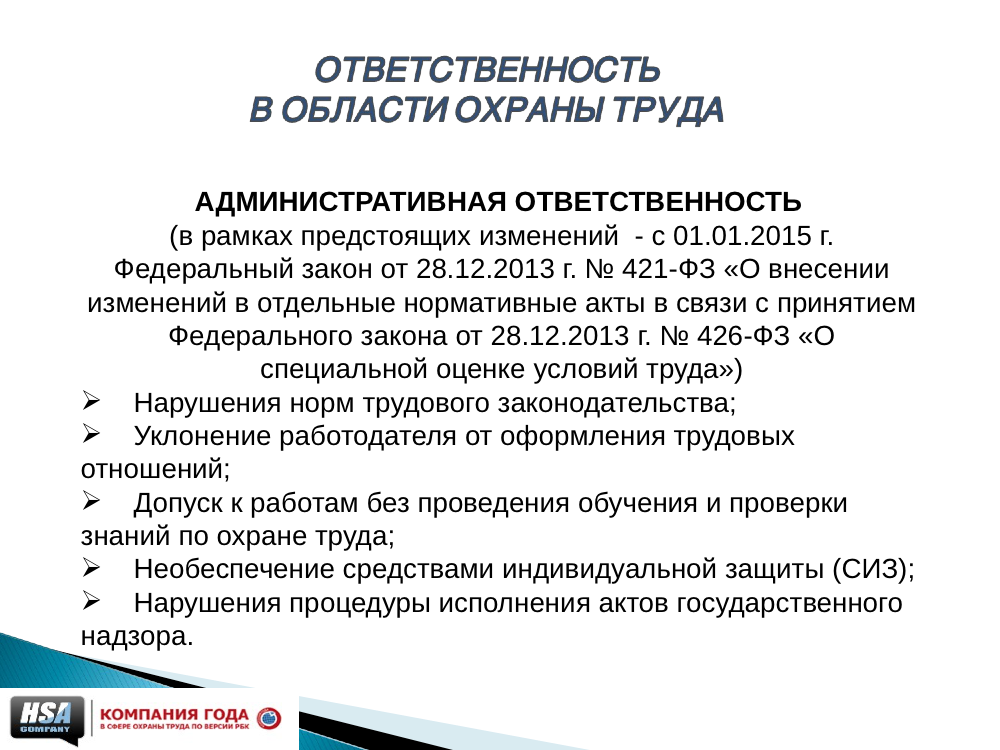 ОТВЕТСТВЕННОСТЬ
В ОБЛАСТИ ОХРАНЫ ТРУДА

АДМИНИСТРАТИВНАЯ ОТВЕТСТВЕННОСТЬ
(в рамках предстоящих изменений - с 01.01.2015 г. Федеральный закон от 28.12.2013 г. № 421-ФЗ «О внесении изменений в отдельные нормативные акты в связи с принятием Федерального закона от 28.12.2013 г. № 426-ФЗ «О специальной оценке условий труда»)

➢ Нарушения норм трудового законодательства;
➢ Уклонение работодателя от оформления трудовых отношений;
➢ Допуск к работам без проведения обучения и проверки знаний по охране труда;
➢ Необеспечение средствами индивидуальной защиты (СИЗ);
➢ Нарушения процедуры исполнения актов государственного надзора.

HSA COMPANY
КОМПАНИЯ ГОДА
В СФЕРЕ ОХРАНЫ ТРУДА ПО ВЕРСИИ РБК